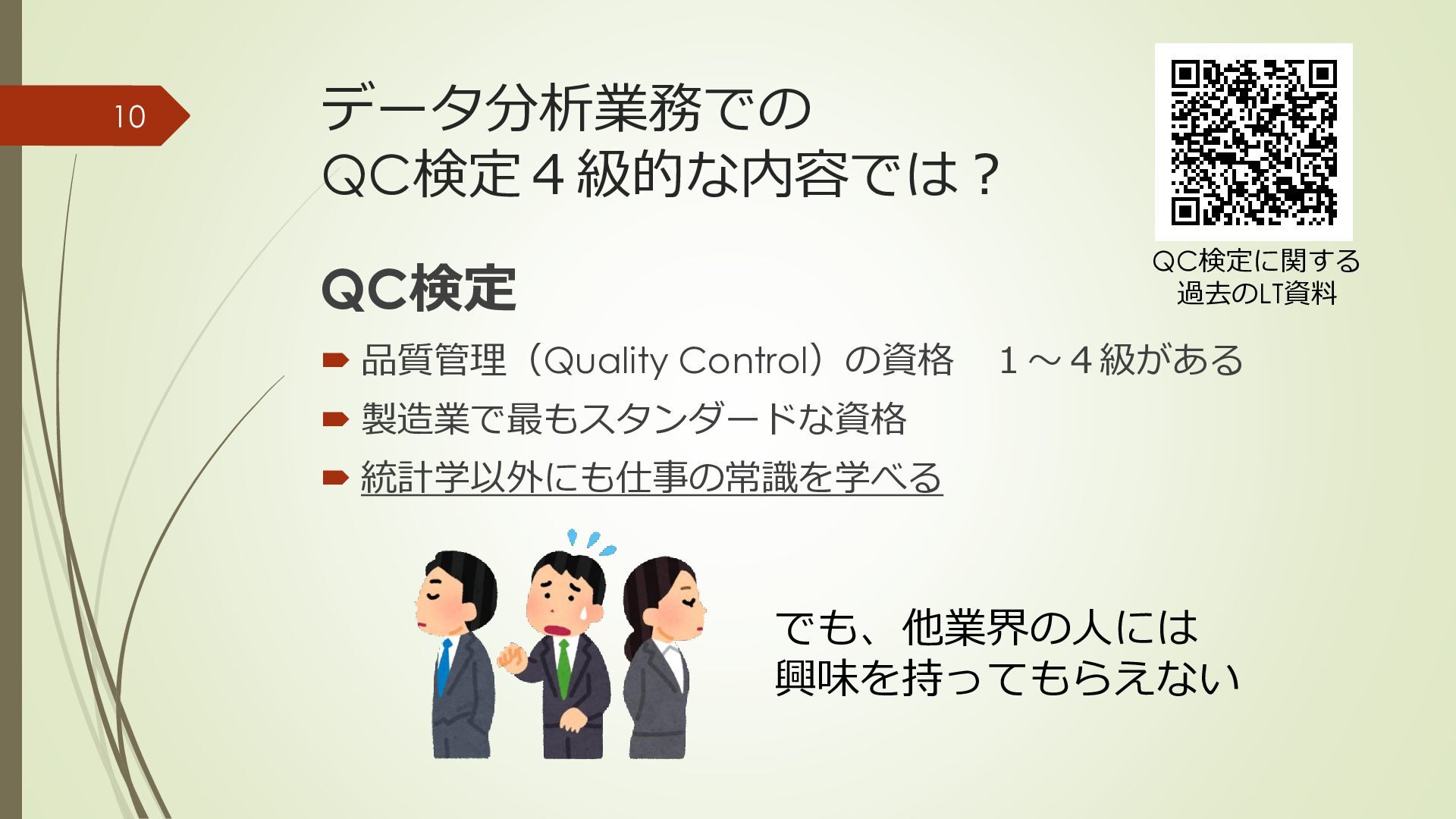 10

データ分析業務での
QC検定４級的な内容では？

QC検定に関する
過去のLT資料

QC検定

品質管理（Quality Control）の資格　１～４級がある

製造業で最もスタンダードな資格

統計学以外にも仕事の常識を学べる

でも、他業界の人には
興味を持ってもらえない